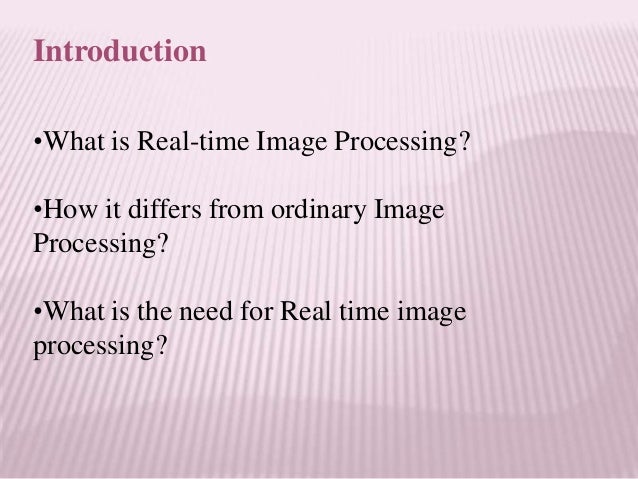 Introduction

•What is Real-time Image Processing?

•How it differs from ordinary Image Processing?

•What is the need for Real time image processing?